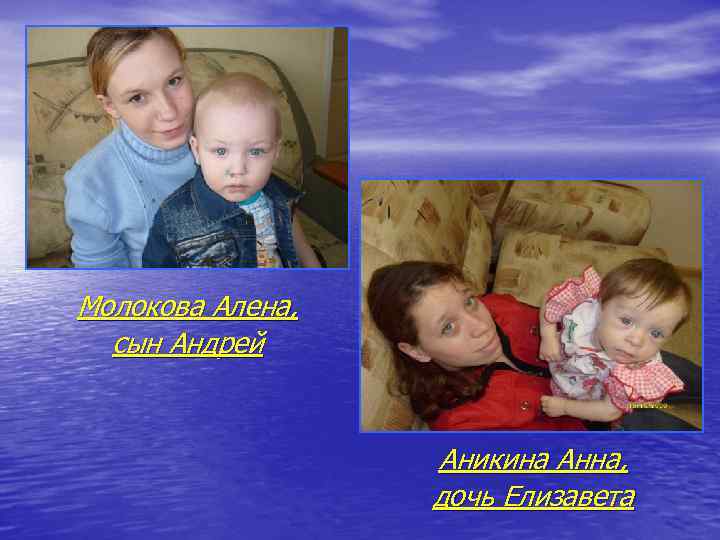 Молокова Алена,
сын Андрей

Аникина Анна,
дочь Елизавета